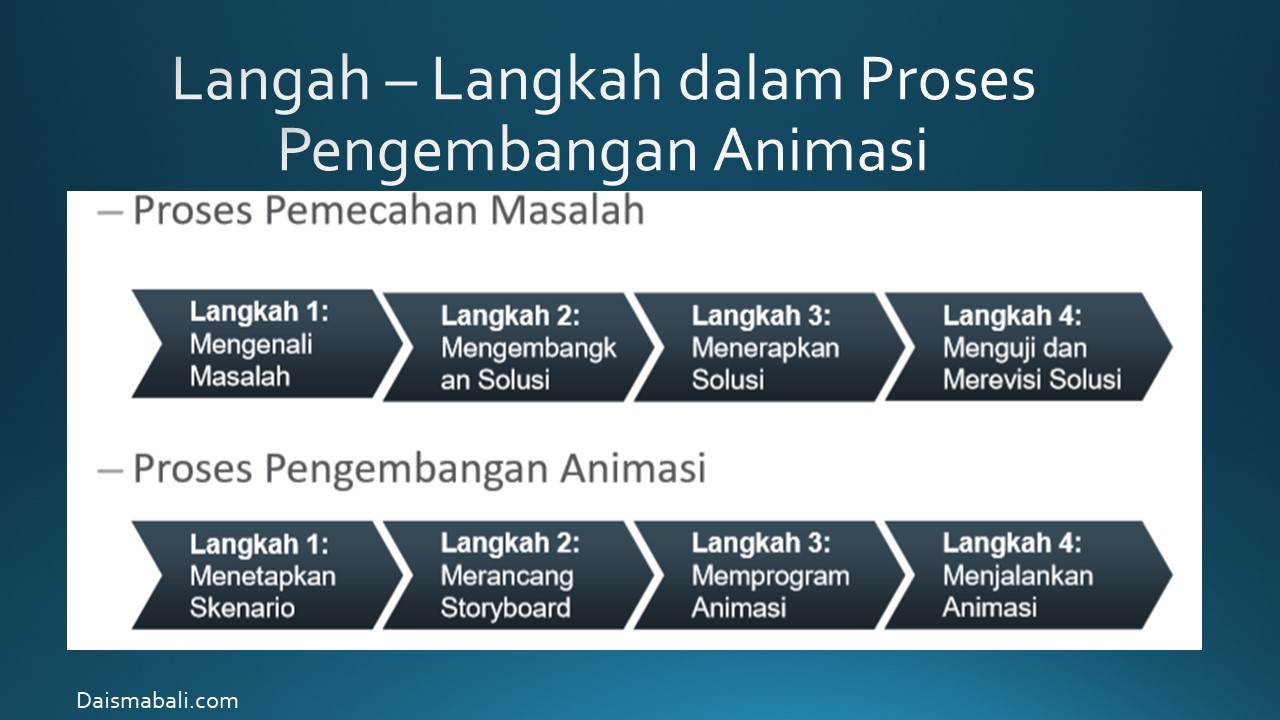 Langah – Langkah dalam Proses Pengembangan Animasi

– Proses Pemecahan Masalah

Langkah 1: Mengenali Masalah

Langkah 2: Mengembangkan Solusi

Langkah 3: Menerapkan Solusi

Langkah 4: Menguji dan Merevisi Solusi

– Proses Pengembangan Animasi

Langkah 1: Menetapkan Skenario

Langkah 2: Merancang Storyboard

Langkah 3: Memprogram Animasi

Langkah 4: Menjalankan Animasi

Daismabali.com